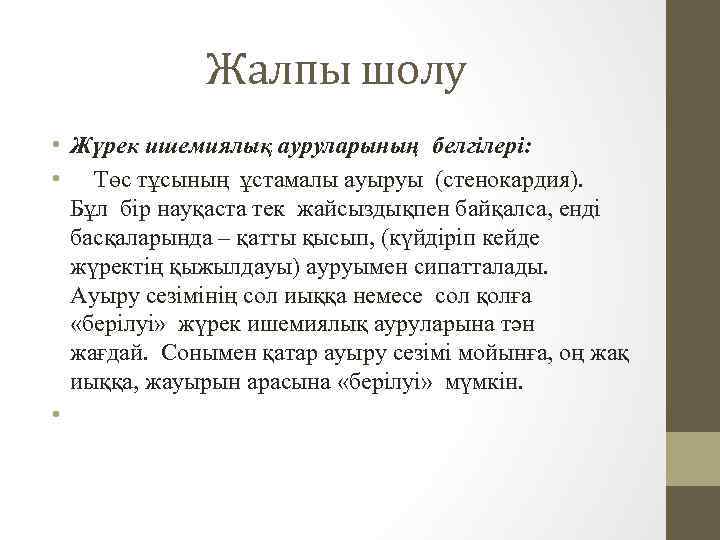 Жалпы шолу

• Жүрек ишемиялық ауруларының белгілері:

• Төс тұсының ұстамалы ауыруы (стенокардия). Бұл бір науқаста тек жайсыздықпен байқалса, енді басқаларында – қатты қысып, (күйдіріп кейде жүректің қыжылдауы) ауруымен сипатталады. Ауыру сезімінің сол иыққа немесе сол қолға «берілуі» жүрек ишемиялық ауруларына тән жағдай. Сонымен қатар ауыру сезімі мойынға, оң жақ иыққа, жауырын арасына «берілуі» мүмкін.

•